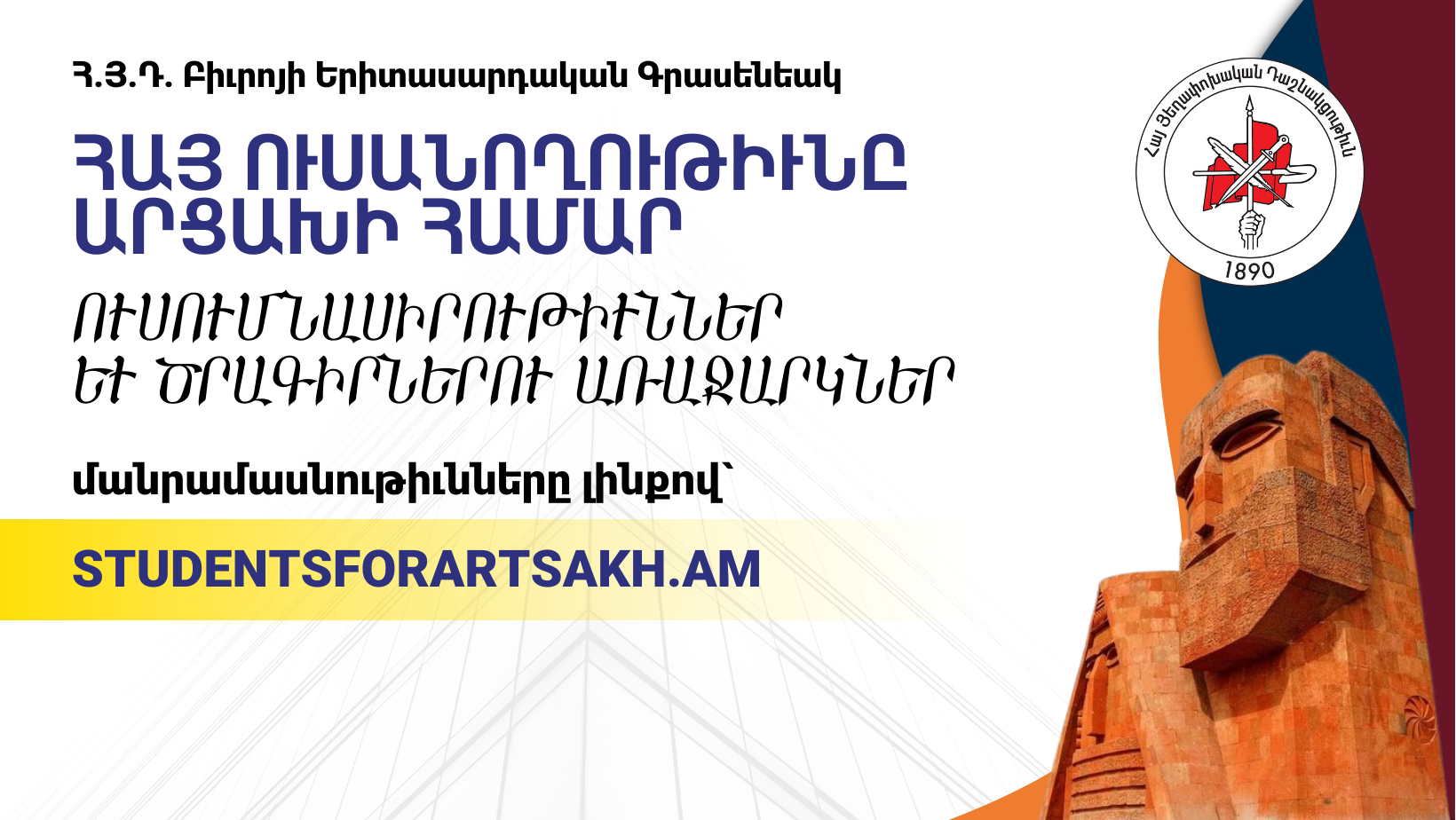 Հ.Յ.Դ. Բիւրոյի Երիտասարդական Գրասենեակ

ՀԱՅ ՈՒՍԱՆՈՂՈՒԹԻՒՆԸ ԱՐՑԱԽԻ ՀԱՄԱՐ

ՈՒՍՈՒՄՆԱՍԻՐՈՒԹԻՒՆՆԵՐ ԵՒ ԾՐԱԳԻՐՆԵՐՈՒ ԱՌԱՋԱՐԿՆԵՐ

մանրամասնութիւնները լինքով՝

STUDENTSFORARTSAKH.AM

Հայ Յեղափոխական Դաշնակցութիւն

1890